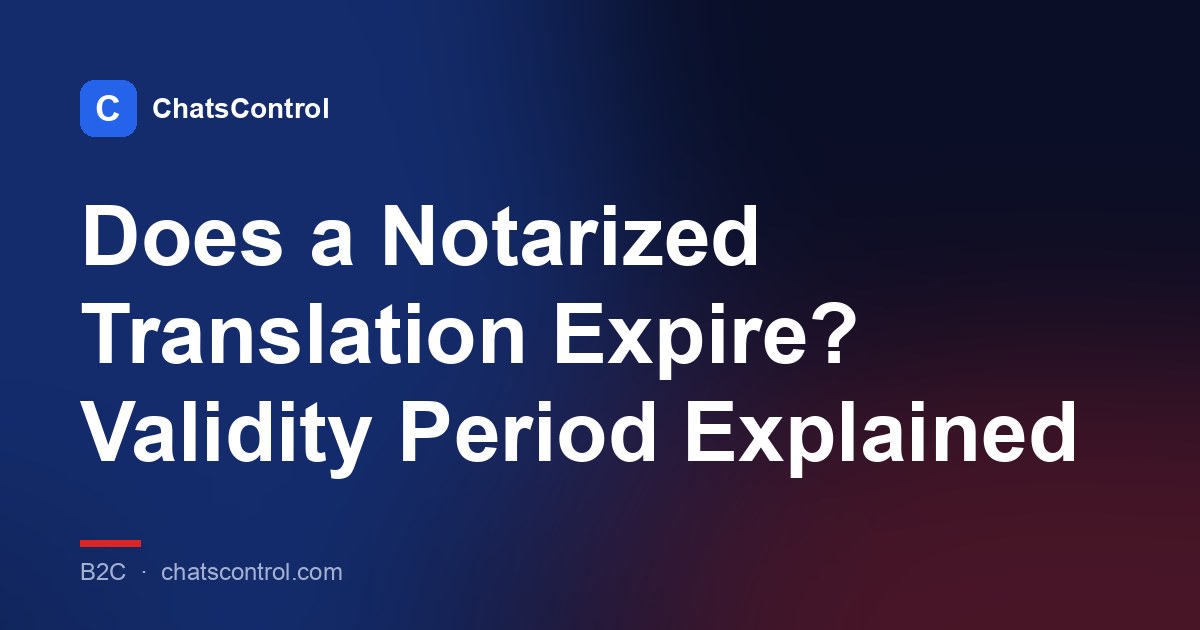 C ChatsControl

Does a Notarized Translation Expire? Validity Period Explained

B2C · chatscontrol.com